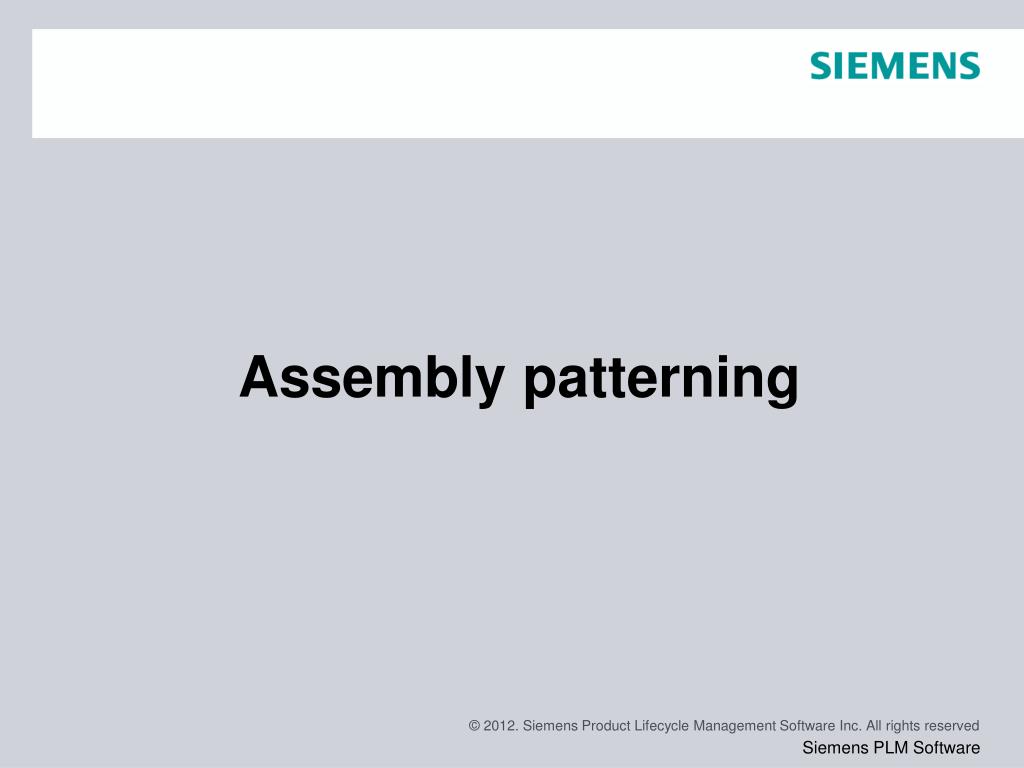 SIEMENS

Assembly patterning

© 2012. Siemens Product Lifecycle Management Software Inc. All rights reserved

Siemens PLM Software